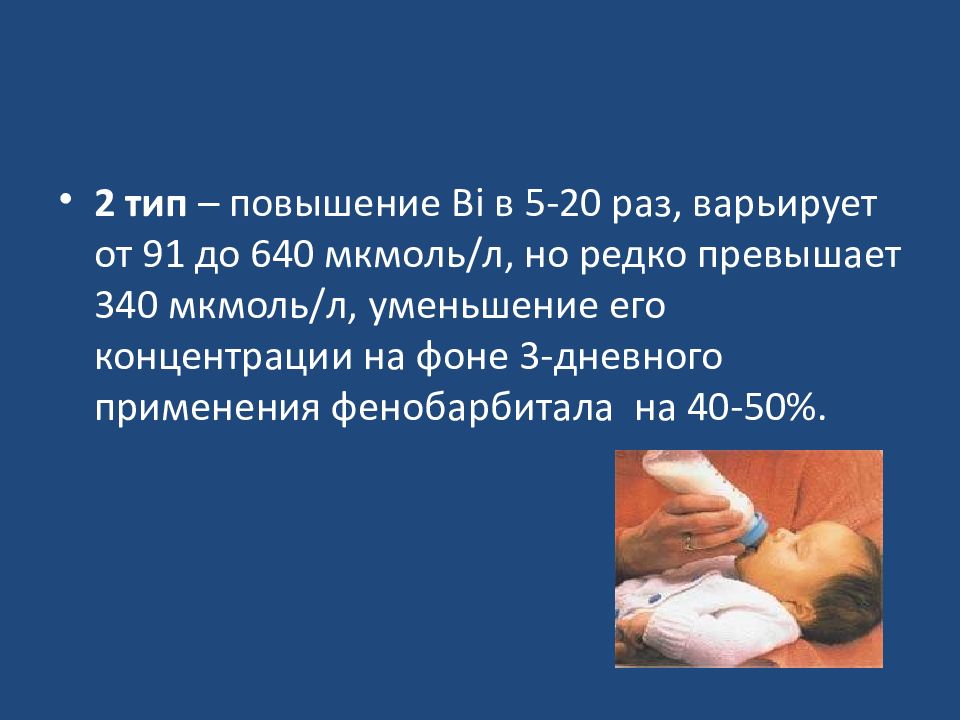 • 2 тип – повышение Bi в 5-20 раз, варьирует от 91 до 640 мкмоль/л, но редко превышает 340 мкмоль/л, уменьшение его концентрации на фоне 3-дневного применения фенобарбитала  на 40-50%.